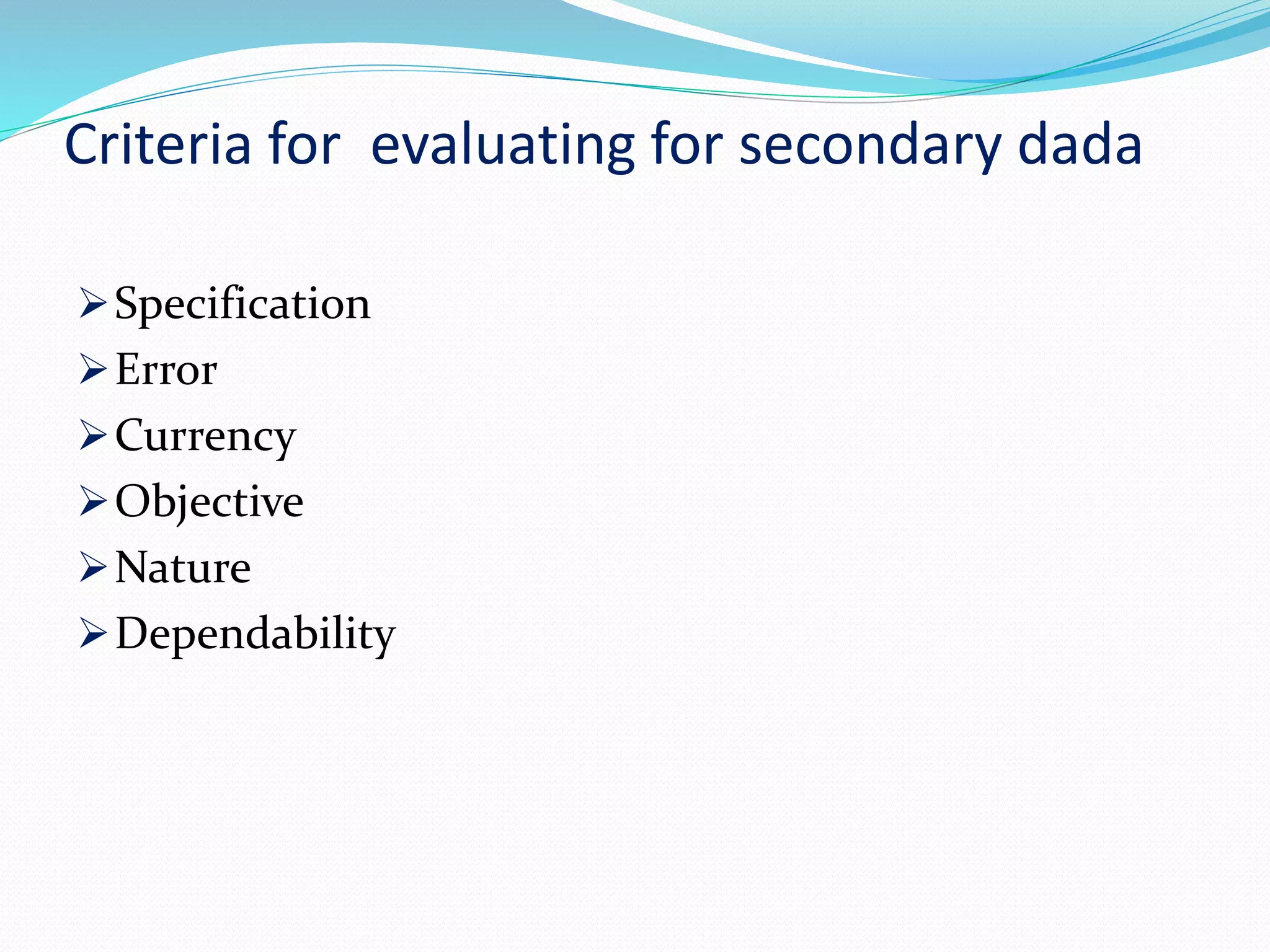 Criteria for  evaluating for secondary dada

➢ Specification
➢ Error
➢ Currency
➢ Objective
➢ Nature
➢ Dependability